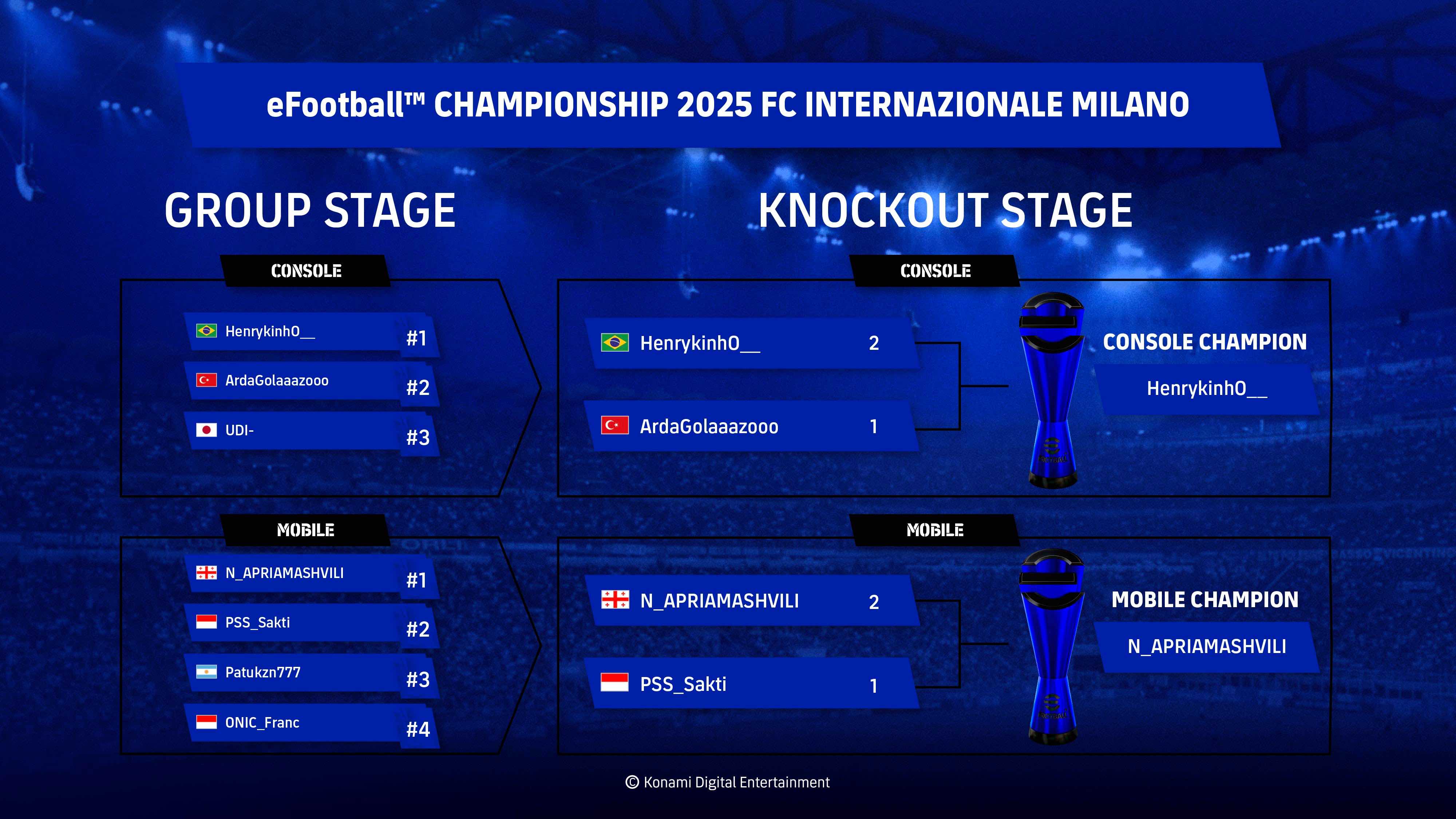 eFootball™ CHAMPIONSHIP 2025 FC INTERNAZIONALE MILANO

GROUP STAGE

CONSOLE

HenrykinhO__ #1
ArdaGolaaazooo #2
UDI- #3

MOBILE

N_APRIAMASHVILI #1
PSS_Sakti #2
Patukzn777 #3
ONIC_Franc #4

KNOCKOUT STAGE

CONSOLE

HenrykinhO__ 2
ArdaGolaaazooo 1

CONSOLE CHAMPION
HenrykinhO__

MOBILE

N_APRIAMASHVILI 2
PSS_Sakti 1

MOBILE CHAMPION
N_APRIAMASHVILI

© Konami Digital Entertainment